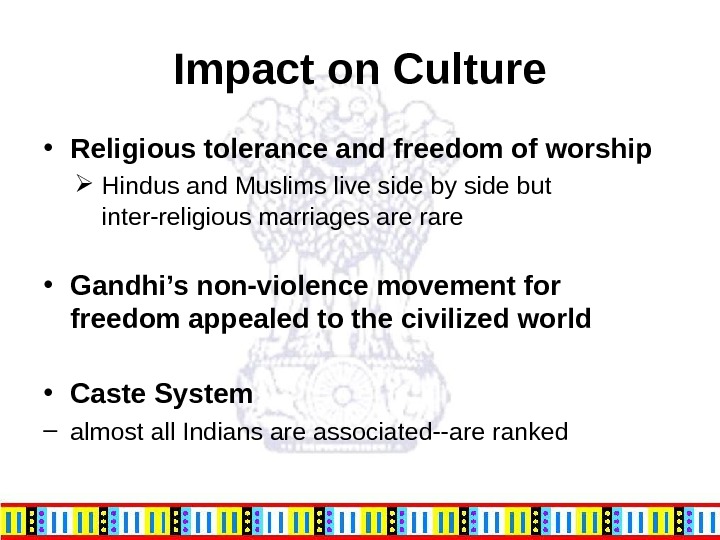 Impact on Culture

• Religious tolerance and freedom of worship

➢ Hindus and Muslims live side by side but inter-religious marriages are rare

• Gandhi’s non-violence movement for freedom appealed to the civilized world

• Caste System

– almost all Indians are associated--are ranked